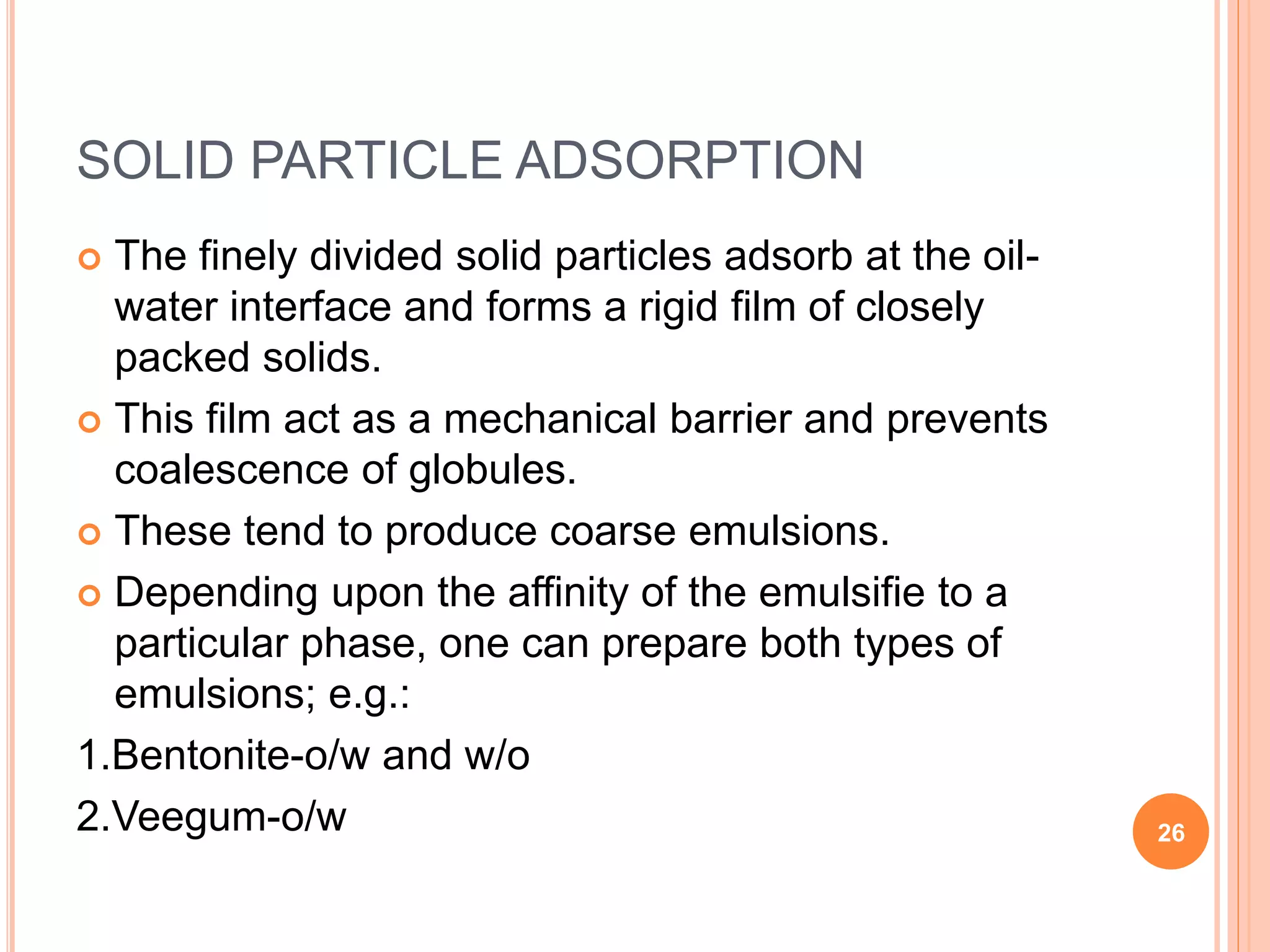 SOLID PARTICLE ADSORPTION

The finely divided solid particles adsorb at the oil-water interface and forms a rigid film of closely packed solids.

This film act as a mechanical barrier and prevents coalescence of globules.

These tend to produce coarse emulsions.

Depending upon the affinity of the emulsifie to a particular phase, one can prepare both types of emulsions; e.g.:

1.Bentonite-o/w and w/o

2.Veegum-o/w

26